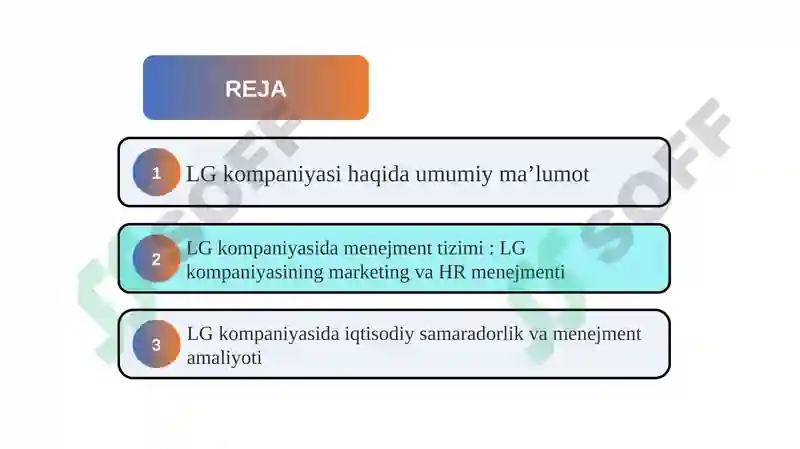 REJA

1 LG kompaniyasi haqida umumiy ma’lumot

2 LG kompaniyasida menejment tizimi : LG kompaniyasining marketing va HR menejmenti

3 LG kompaniyasida iqtisodiy samaradorlik va menejment amaliyoti

SOFF

SOFF